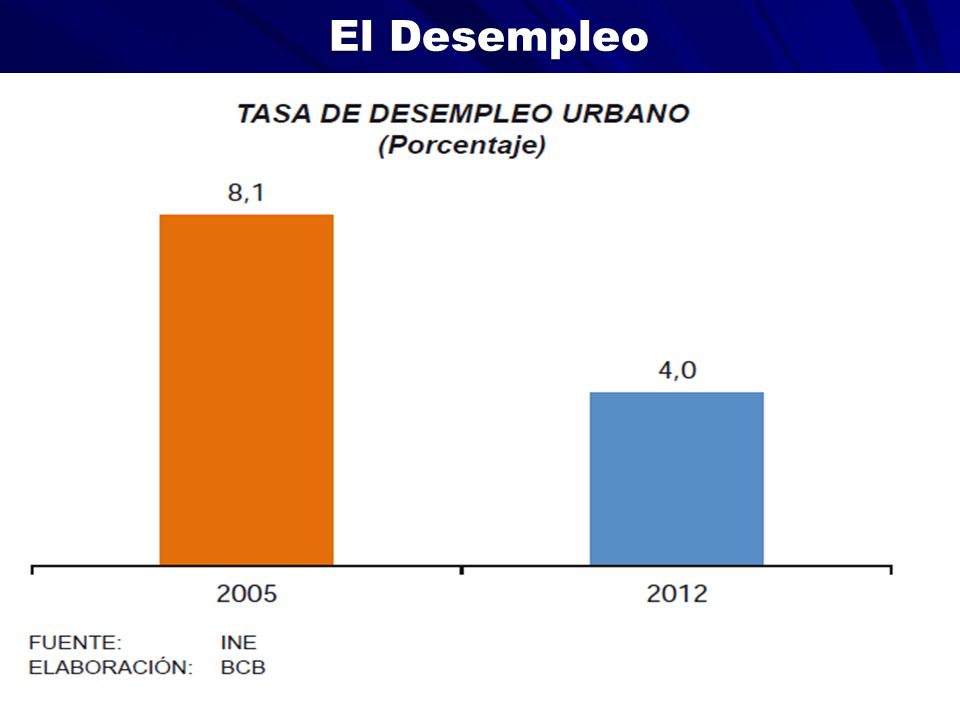 El Desempleo

TASA DE DESEMPLEO URBANO
(Porcentaje)

8,1

4,0

2005

2012

FUENTE: INE
ELABORACIÓN: BCB